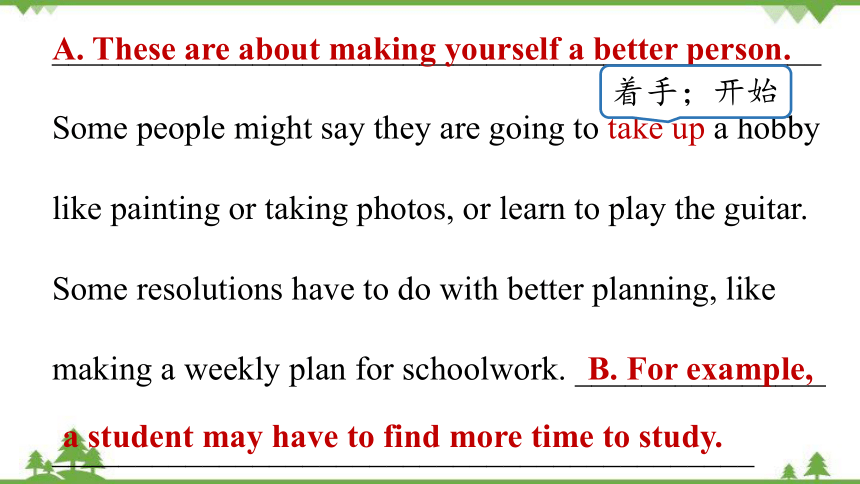 A. These are about making yourself a better person.

着手；开始

Some people might say they are going to take up a hobby like painting or taking photos, or learn to play the guitar. Some resolutions have to do with better planning, like making a weekly plan for schoolwork. B. For example, a student may have to find more time to study.